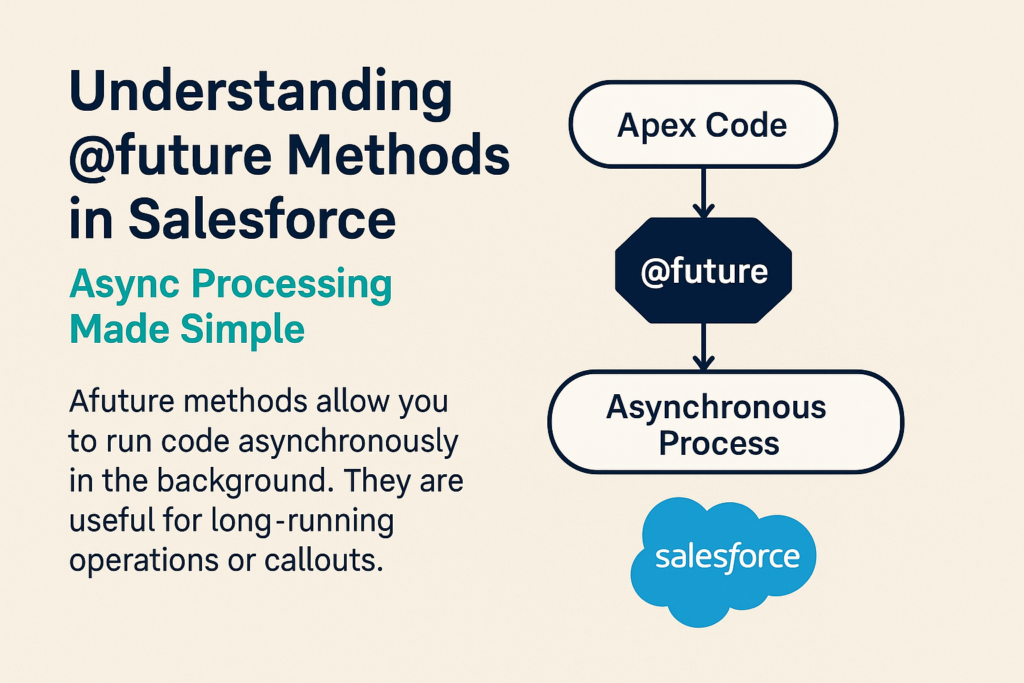 Understanding @future Methods in Salesforce

Async Processing Made Simple

Afuture methods allow you to run code asynchronously in the background. They are useful for long-running operations or callouts.

Apex Code

@future

Asynchronous Process

salesforce